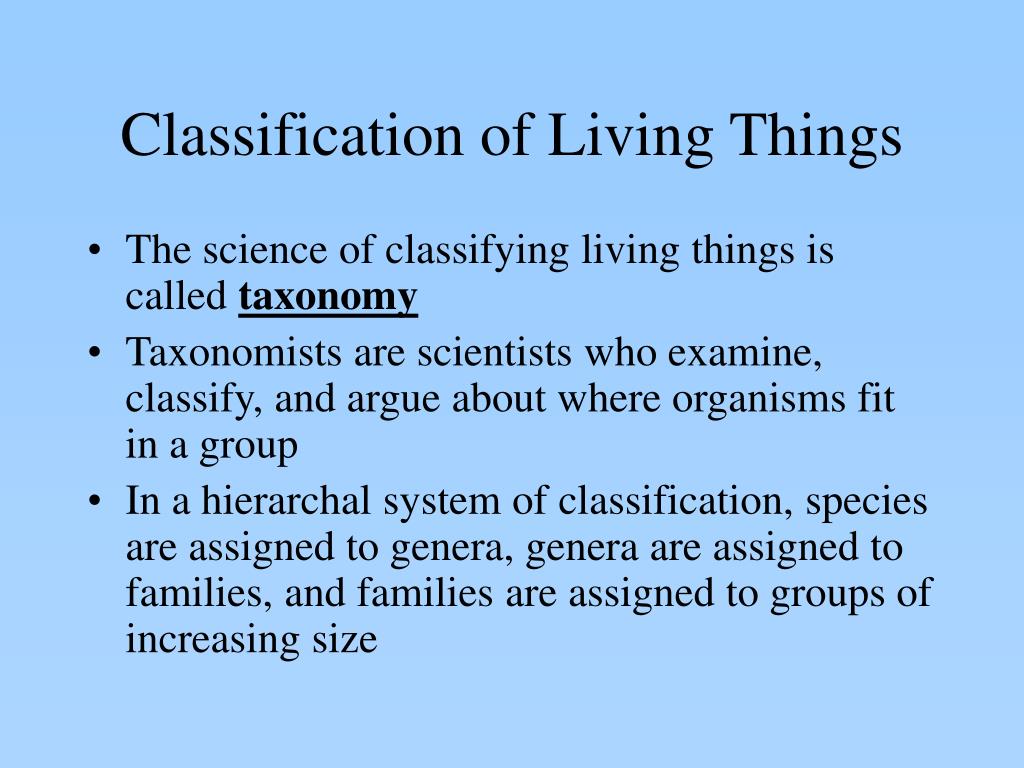 Classification of Living Things

• The science of classifying living things is called taxonomy
• Taxonomists are scientists who examine, classify, and argue about where organisms fit in a group
• In a hierarchal system of classification, species are assigned to genera, genera are assigned to families, and families are assigned to groups of increasing size